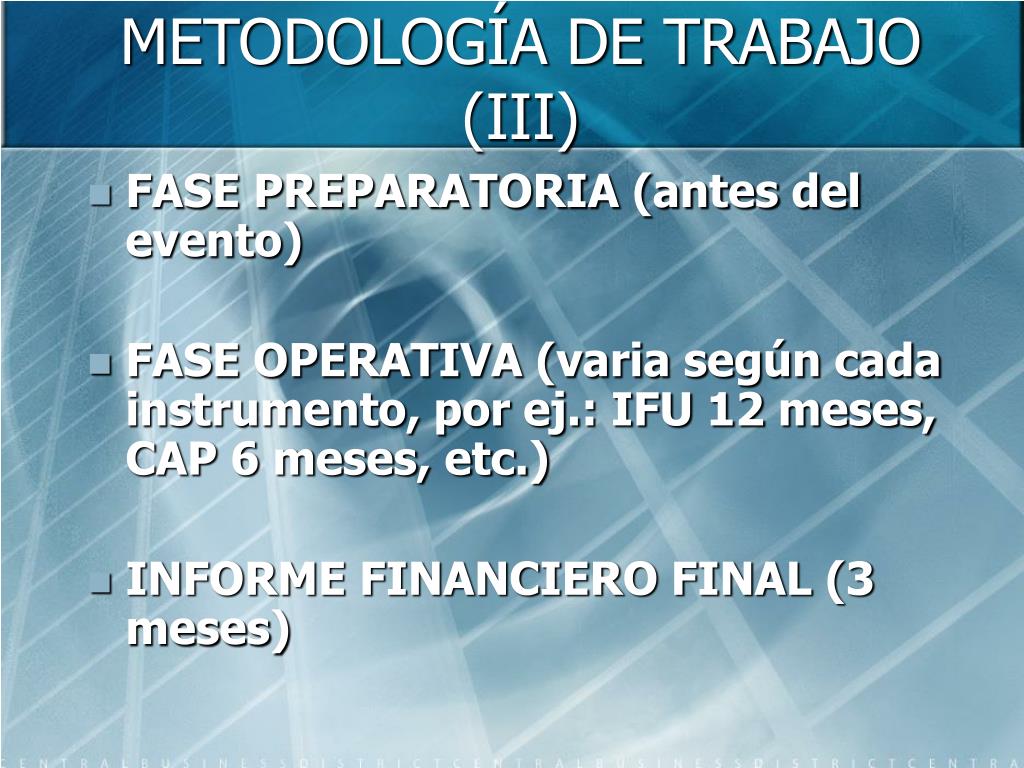 METODOLOGÍA DE TRABAJO (III)

FASE PREPARATORIA (antes del evento)

FASE OPERATIVA (varia según cada instrumento, por ej.: IFU 12 meses, CAP 6 meses, etc.)

INFORME FINANCIERO FINAL (3 meses)

CENTRALBUSINESSDISTRICTCENTRALBUSINESSDISTRICTCENTRA